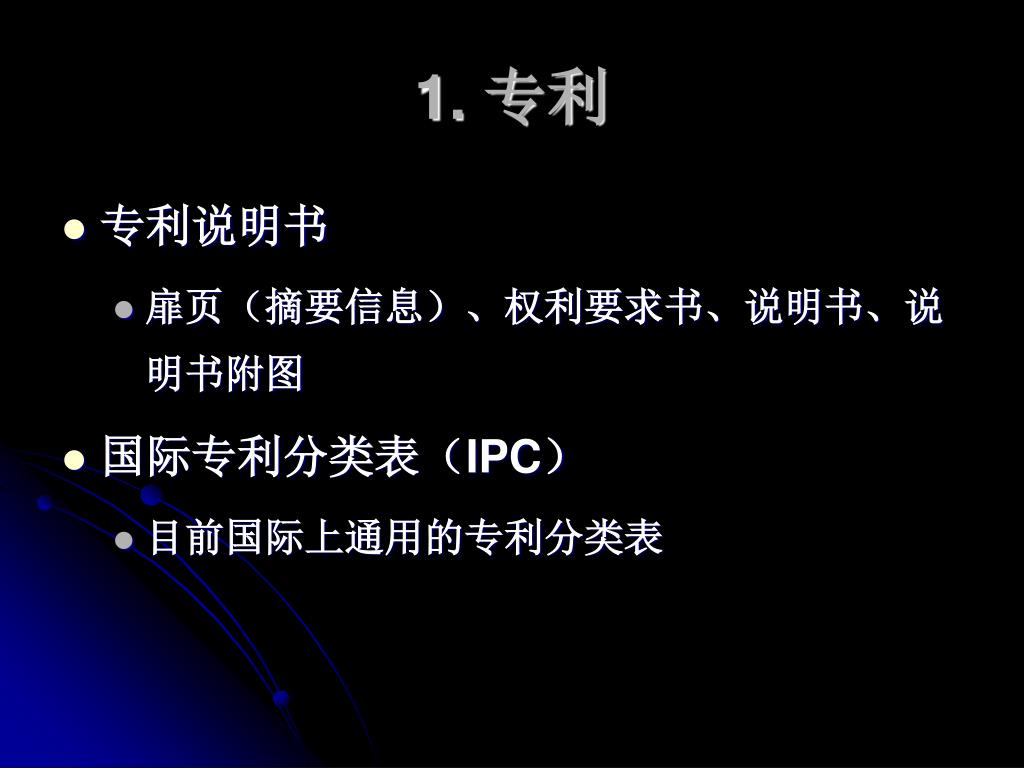 1. 专利

专利说明书

扉页（摘要信息）、权利要求书、说明书、说明书附图

国际专利分类表（IPC）

目前国际上通用的专利分类表